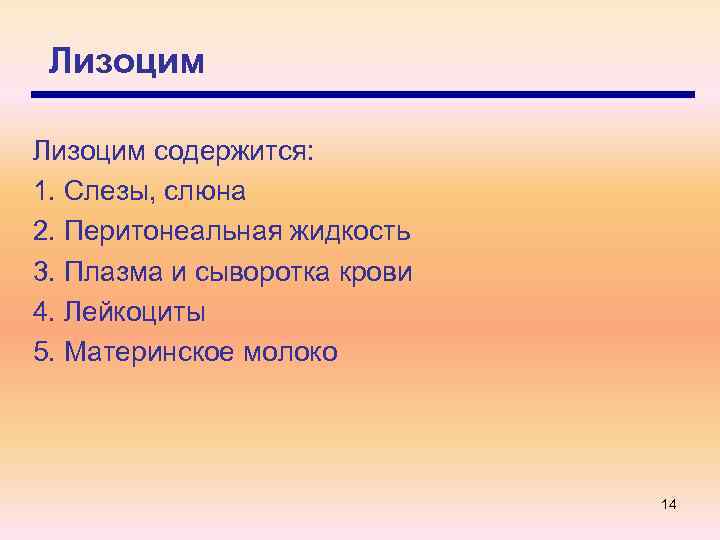 Лизоцим

Лизоцим содержится:
1. Слезы, слюна
2. Перитонеальная жидкость
3. Плазма и сыворотка крови
4. Лейкоциты
5. Материнское молоко

14